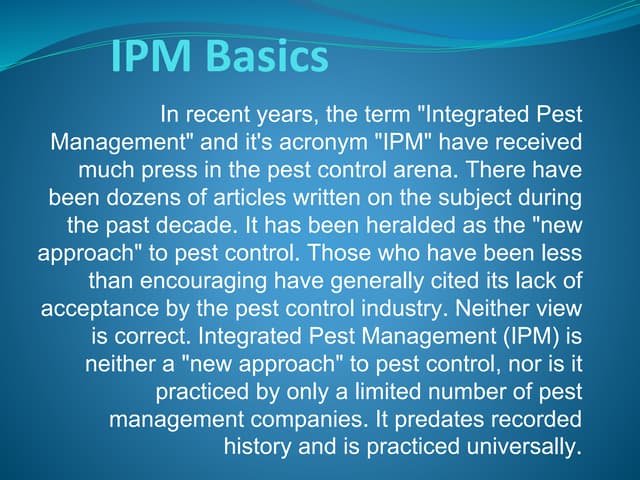 IPM Basics

In recent years, the term "Integrated Pest Management" and it's acronym "IPM" have received much press in the pest control arena. There have been dozens of articles written on the subject during the past decade. It has been heralded as the "new approach" to pest control. Those who have been less than encouraging have generally cited its lack of acceptance by the pest control industry. Neither view is correct. Integrated Pest Management (IPM) is neither a "new approach" to pest control, nor is it practiced by only a limited number of pest management companies. It predates recorded history and is practiced universally.